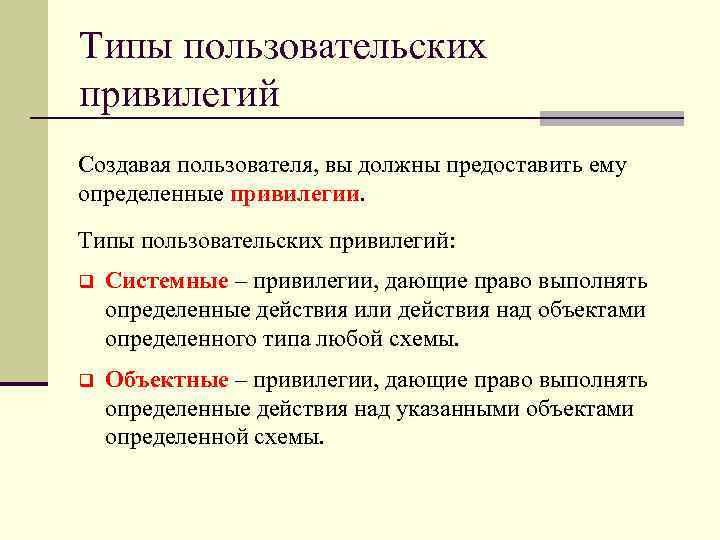 Типы пользовательских привилегий

Создавая пользователя, вы должны предоставить ему определенные привилегии.

Типы пользовательских привилегий:

Системные – привилегии, дающие право выполнять определенные действия или действия над объектами определенного типа любой схемы.

Объектные – привилегии, дающие право выполнять определенные действия над указанными объектами определенной схемы.